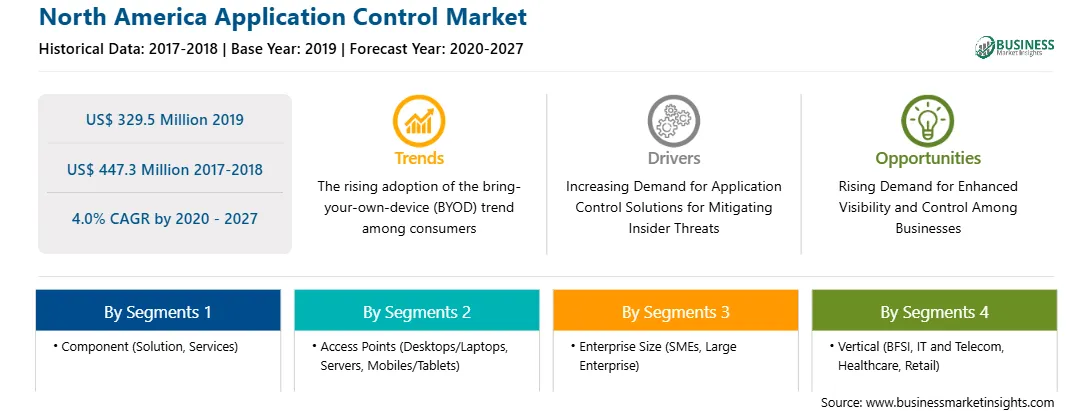 North America Application Control Market
Historical Data: 2017-2018 | Base Year: 2019 | Forecast Year: 2020-2027

BUSINESS Market Insights

US$ 329.5 Million 2019

US$ 447.3 Million 2017-2018

4.0% CAGR by 2020 - 2027

Trends
The rising adoption of the bring-your-own-device (BYOD) trend among consumers

Drivers
Increasing Demand for Application Control Solutions for Mitigating Insider Threats

Opportunities
Rising Demand for Enhanced Visibility and Control Among Businesses

By Segments 1
• Component (Solution, Services)

By Segments 2
• Access Points (Desktops/Laptops, Servers, Mobiles/Tablets)

By Segments 3
• Enterprise Size (SMEs, Large Enterprise)

By Segments 4
• Vertical (BFSI, IT and Telecom, Healthcare, Retail)

Source: www.businessmarketinsights.com